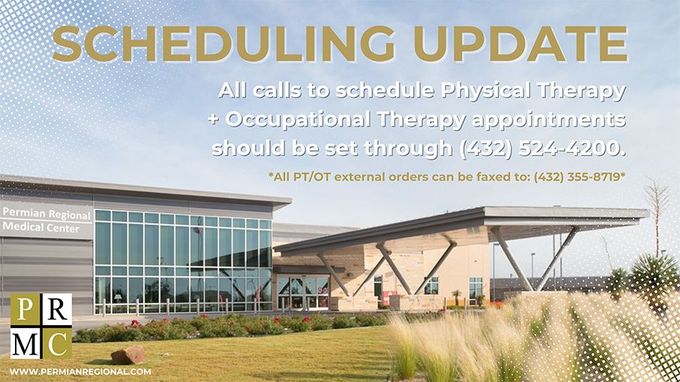 SCHEDULING UPDATE

All calls to schedule Physical Therapy + Occupational Therapy appointments should be set through (432) 524-4200.

*All PT/OT external orders can be faxed to: (432) 355-8719*

Permian Regional Medical Center

P R
M C

WWW.PERMIANREGIONAL.COM